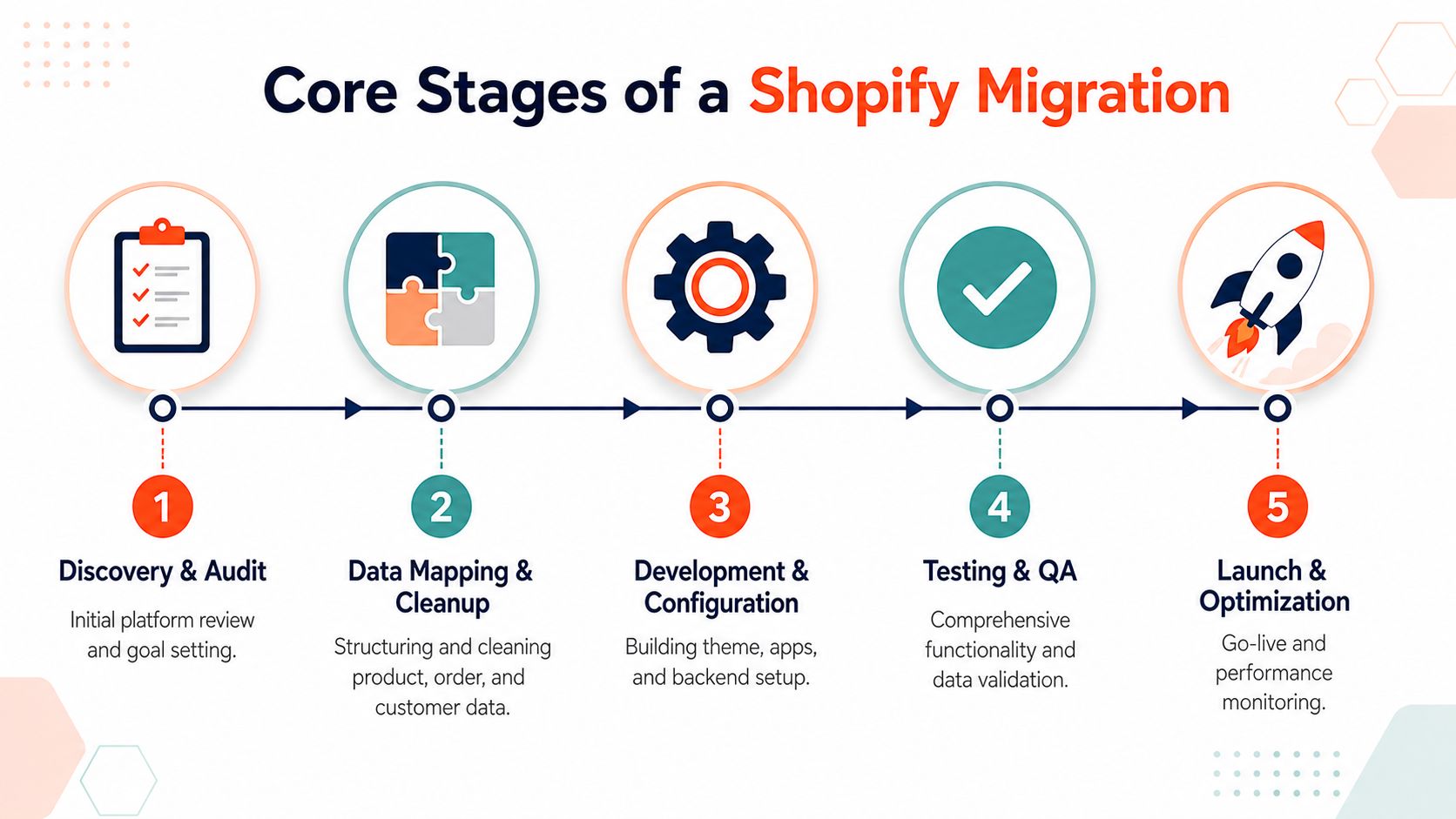 Core Stages of a Shopify Migration

1
Discovery & Audit
Initial platform review and goal setting.

2
Data Mapping & Cleanup
Structuring and cleaning product, order, and customer data.

3
Development & Configuration
Building theme, apps, and backend setup.

4
Testing & QA
Comprehensive functionality and data validation.

5
Launch & Optimization
Go-live and performance monitoring.